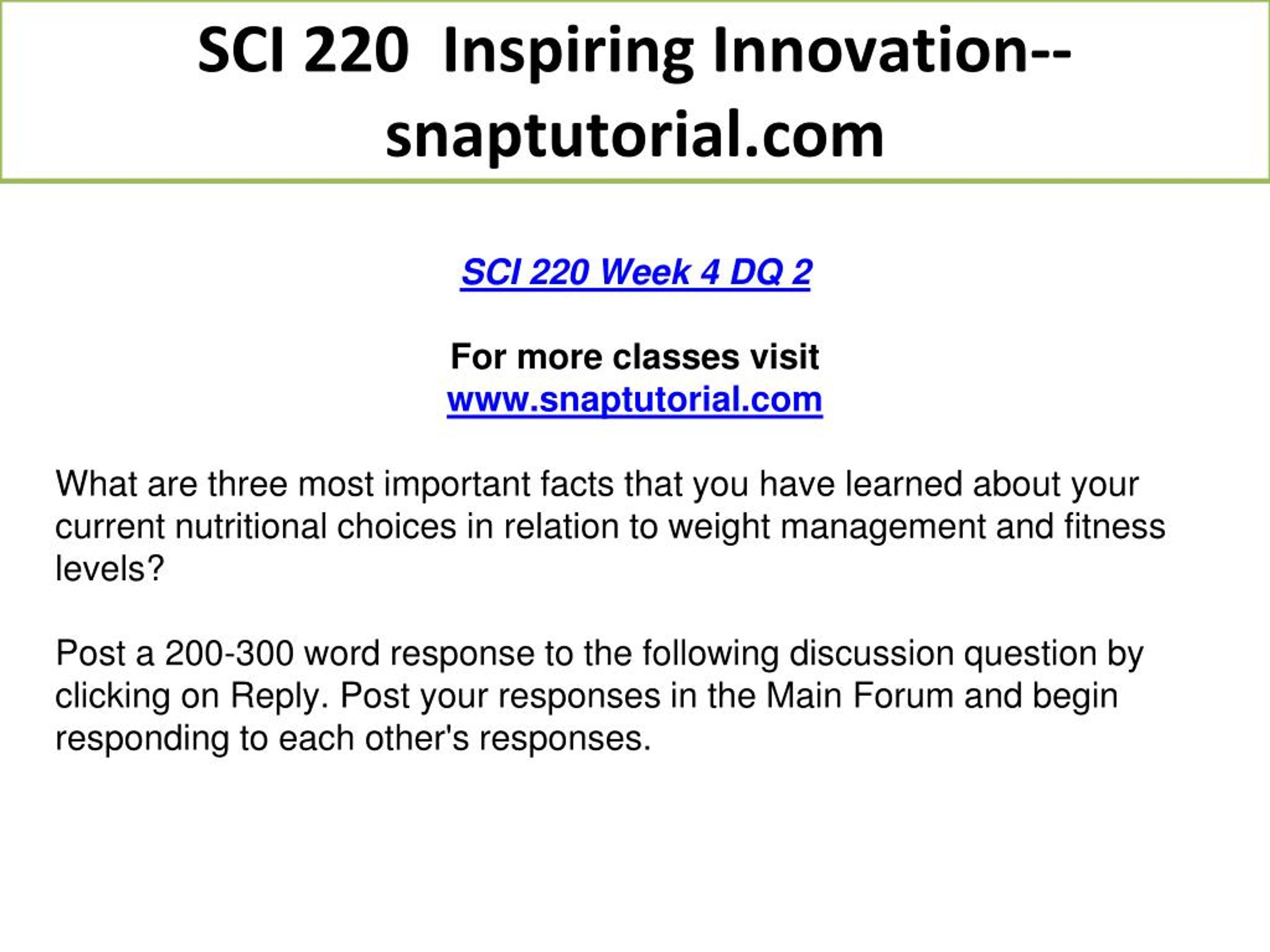 SCI 220 Inspiring Innovation--snaptutorial.com

SCI 220 Week 4 DQ 2

For more classes visit
www.snaptutorial.com

What are three most important facts that you have learned about your current nutritional choices in relation to weight management and fitness levels?

Post a 200-300 word response to the following discussion question by clicking on Reply. Post your responses in the Main Forum and begin responding to each other's responses.